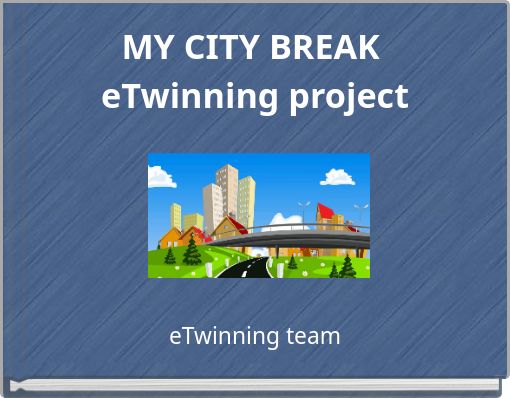 MY CITY BREAK
eTwinning project

eTwinning team